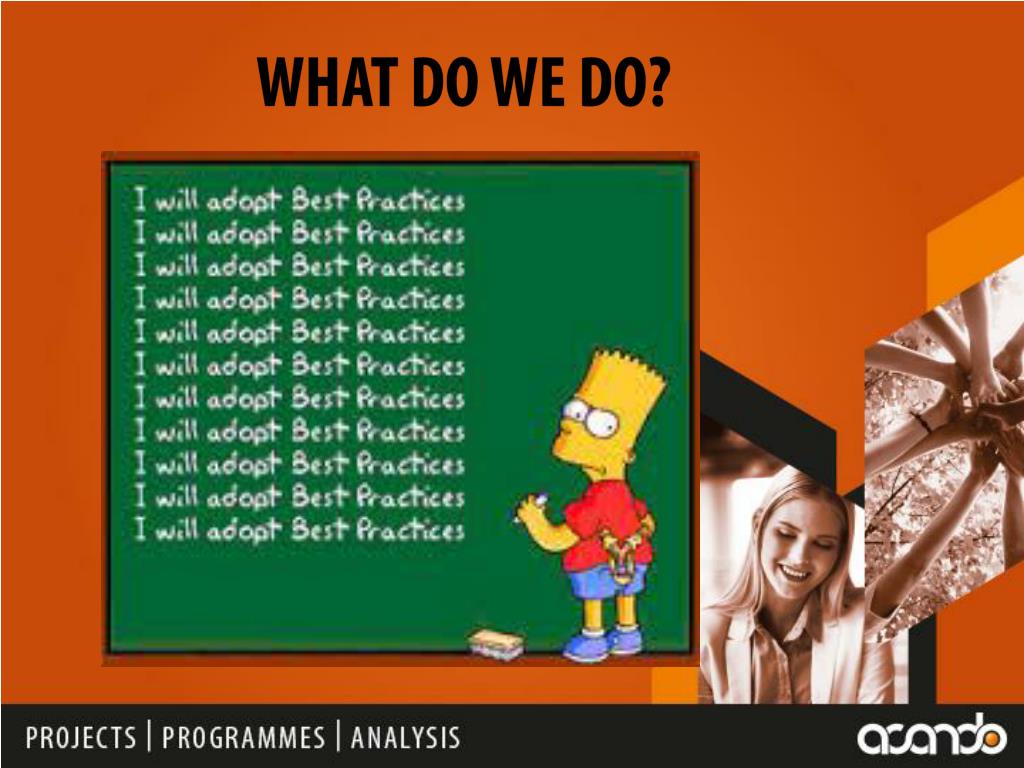 WHAT DO WE DO?

I will adopt Best Practices
I will adopt Best Practices
I will adopt Best Practices
I will adopt Best Practices
I will adopt Best Practices
I will adopt Best Practices
I will adopt Best Practices
I will adopt Best Practices
I will adopt Best Practices
I will adopt Best Practices
I will adopt Best Practices

PROJECTS | PROGRAMMES | ANALYSIS

asando